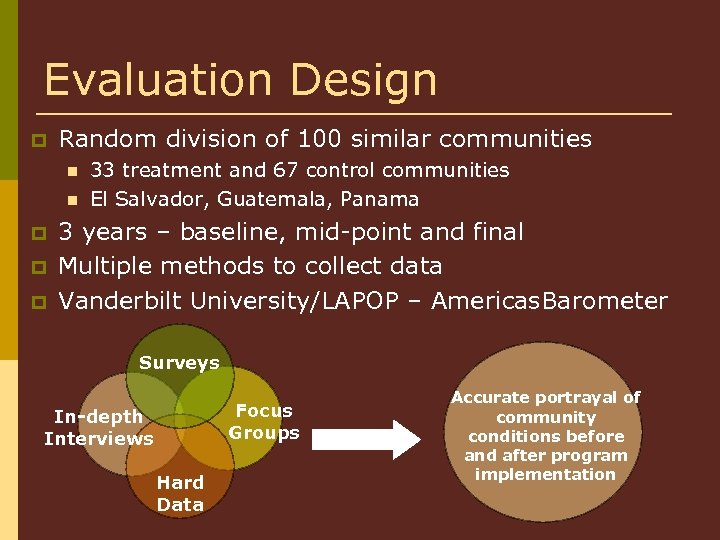 Evaluation Design

Random division of 100 similar communities

33 treatment and 67 control communities

El Salvador, Guatemala, Panama

3 years – baseline, mid-point and final

Multiple methods to collect data

Vanderbilt University/LAPOP – AmericasBarometer

Surveys

In-depth Interviews

Focus Groups

Hard Data

Accurate portrayal of community conditions before and after program implementation